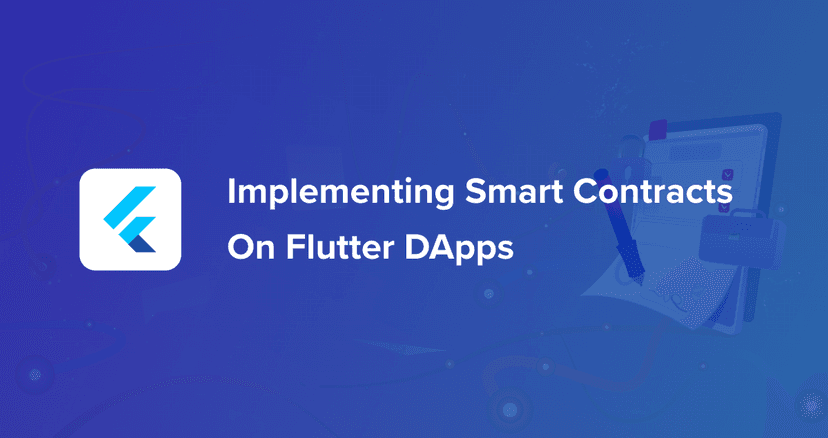 Implementing Smart Contracts On Flutter DApps